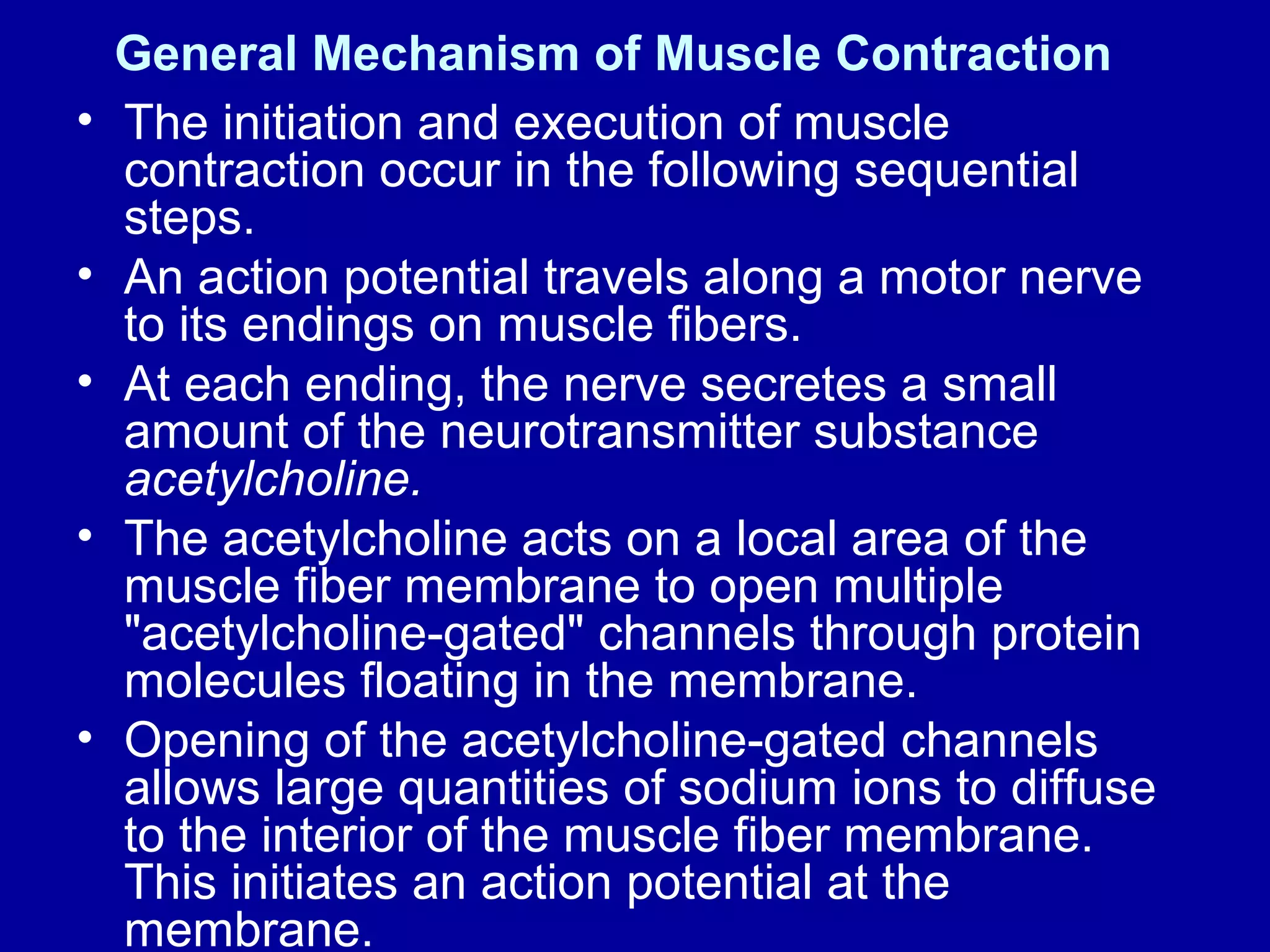 General Mechanism of Muscle Contraction

• The initiation and execution of muscle contraction occur in the following sequential steps.

• An action potential travels along a motor nerve to its endings on muscle fibers.

• At each ending, the nerve secretes a small amount of the neurotransmitter substance acetylcholine.

• The acetylcholine acts on a local area of the muscle fiber membrane to open multiple "acetylcholine-gated" channels through protein molecules floating in the membrane.

• Opening of the acetylcholine-gated channels allows large quantities of sodium ions to diffuse to the interior of the muscle fiber membrane. This initiates an action potential at the membrane.